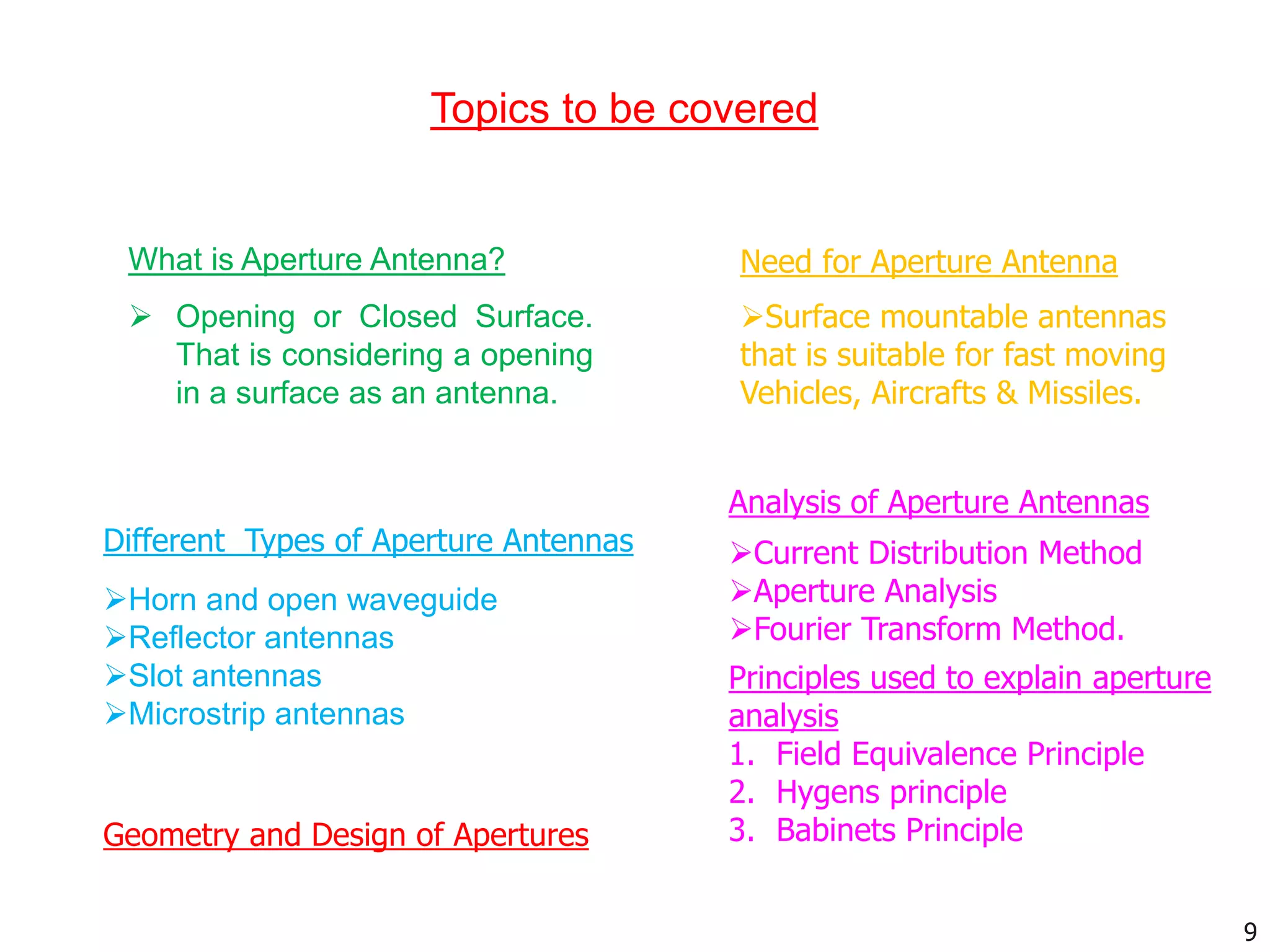 Topics to be covered

What is Aperture Antenna?

➢ Opening or Closed Surface. That is considering a opening in a surface as an antenna.

Different Types of Aperture Antennas

➢Horn and open waveguide
➢Reflector antennas
➢Slot antennas
➢Microstrip antennas

Geometry and Design of Apertures

Need for Aperture Antenna

➢Surface mountable antennas that is suitable for fast moving Vehicles, Aircrafts & Missiles.

Analysis of Aperture Antennas

➢Current Distribution Method
➢Aperture Analysis
➢Fourier Transform Method.

Principles used to explain aperture analysis

1. Field Equivalence Principle
2. Hygens principle
3. Babinets Principle

9